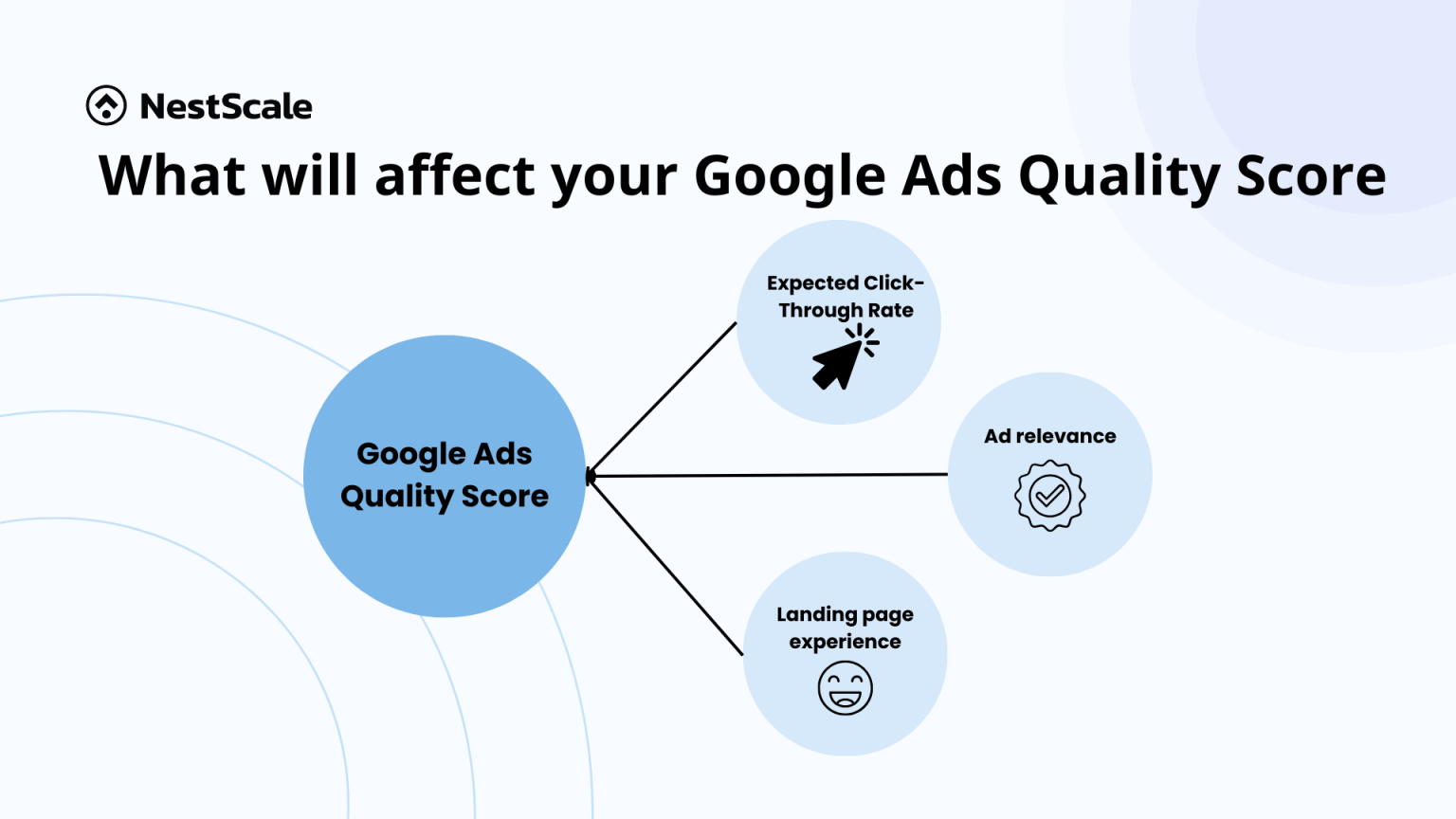 NestScale

What will affect your Google Ads Quality Score

Google Ads Quality Score

Expected Click-Through Rate

Ad relevance

Landing page experience